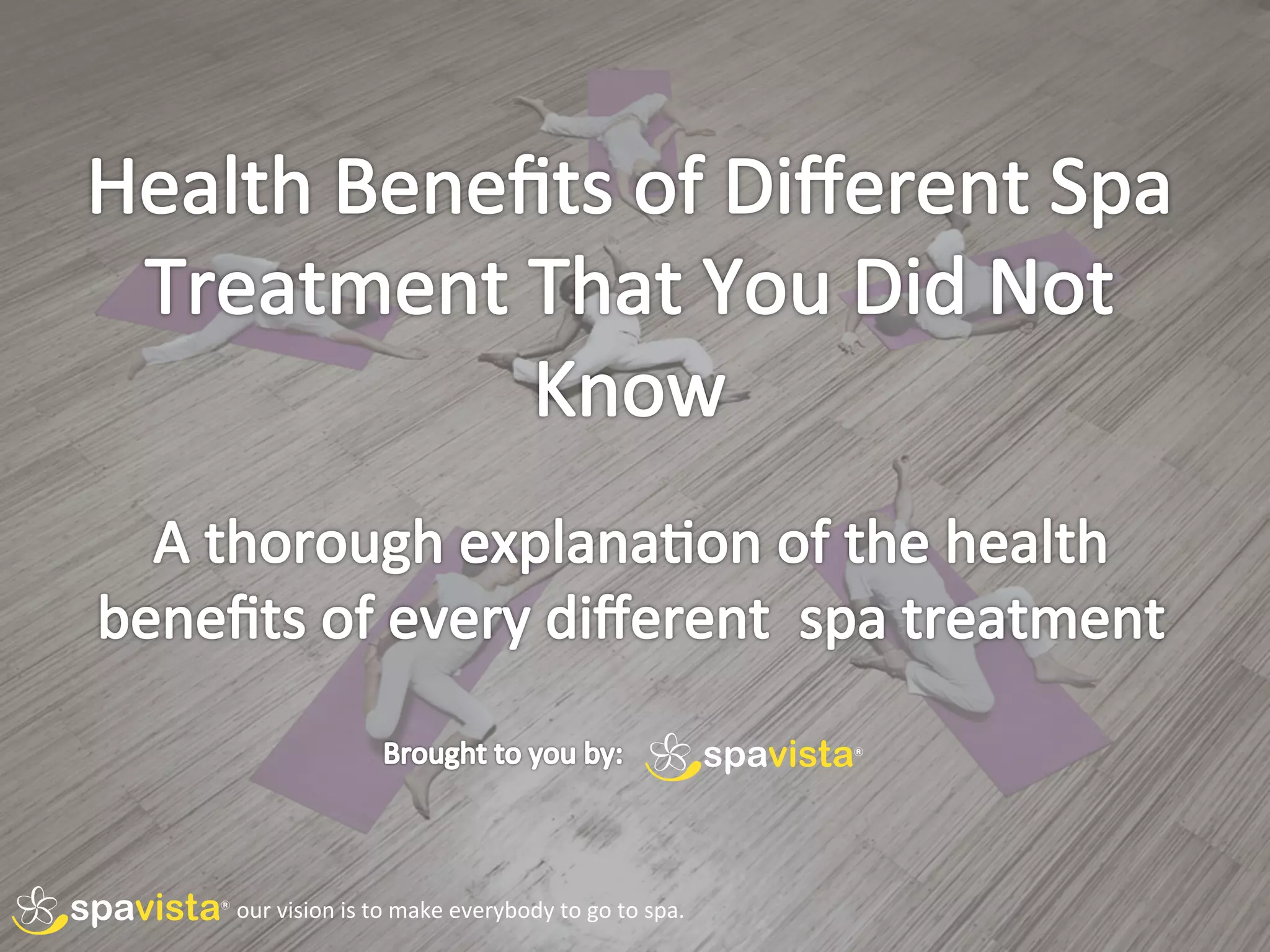 Health Benefits of Different Spa Treatment That You Did Not Know

A thorough explanation of the health benefits of every different  spa treatment

Brought to you by: spavista®

spavista® our vision is to make everybody to go to spa.